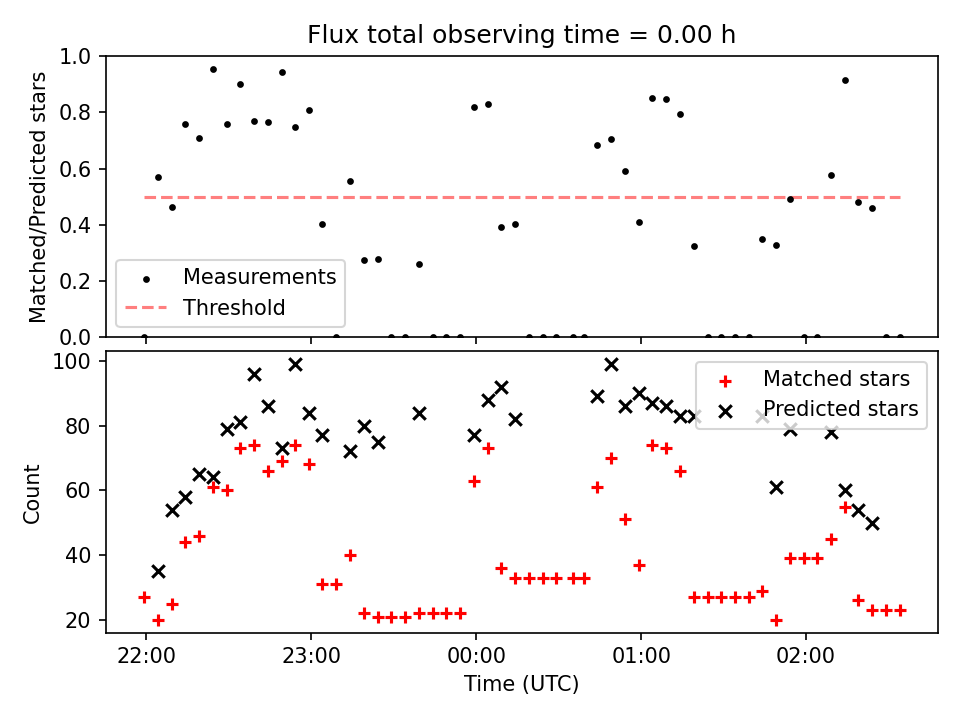 Flux total observing time = 0.00 h

Matched/Predicted stars

1.0
0.8
0.6
0.4
0.2
0.0

Measurements
Threshold

Count

100
80
60
40
20

Matched stars
Predicted stars

22:00
23:00
00:00
01:00
02:00

Time (UTC)